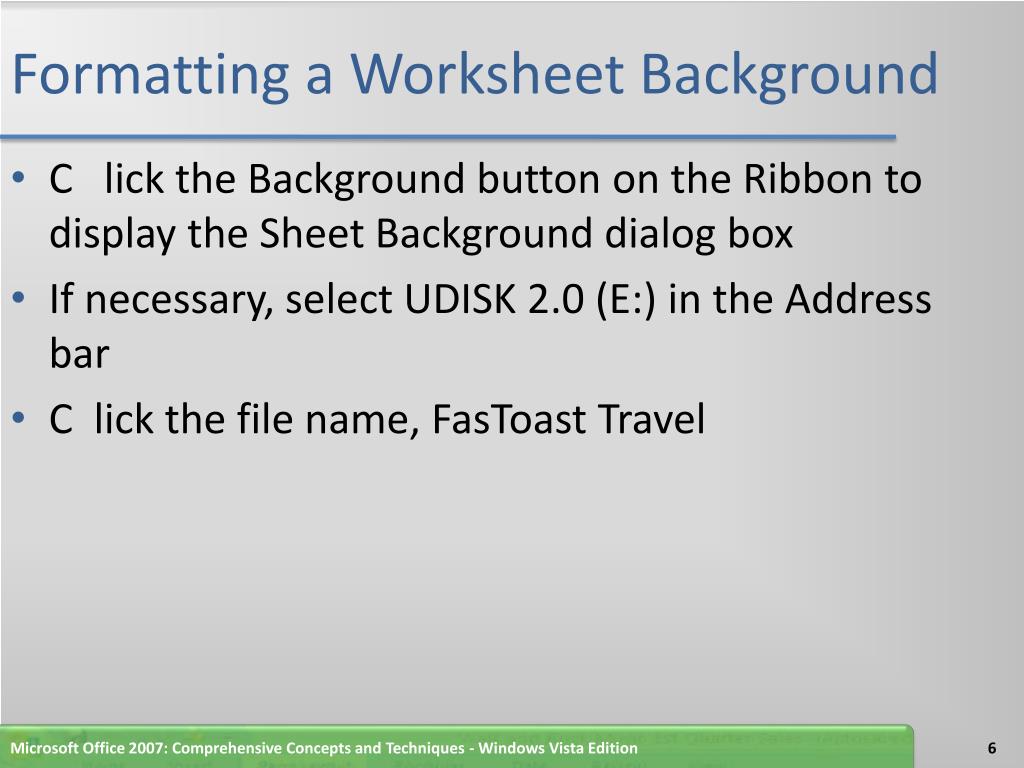 Formatting a Worksheet Background

• C lick the Background button on the Ribbon to display the Sheet Background dialog box
• If necessary, select UDISK 2.0 (E:) in the Address bar
• C lick the file name, FasToast Travel

Microsoft Office 2007: Comprehensive Concepts and Techniques - Windows Vista Edition

6